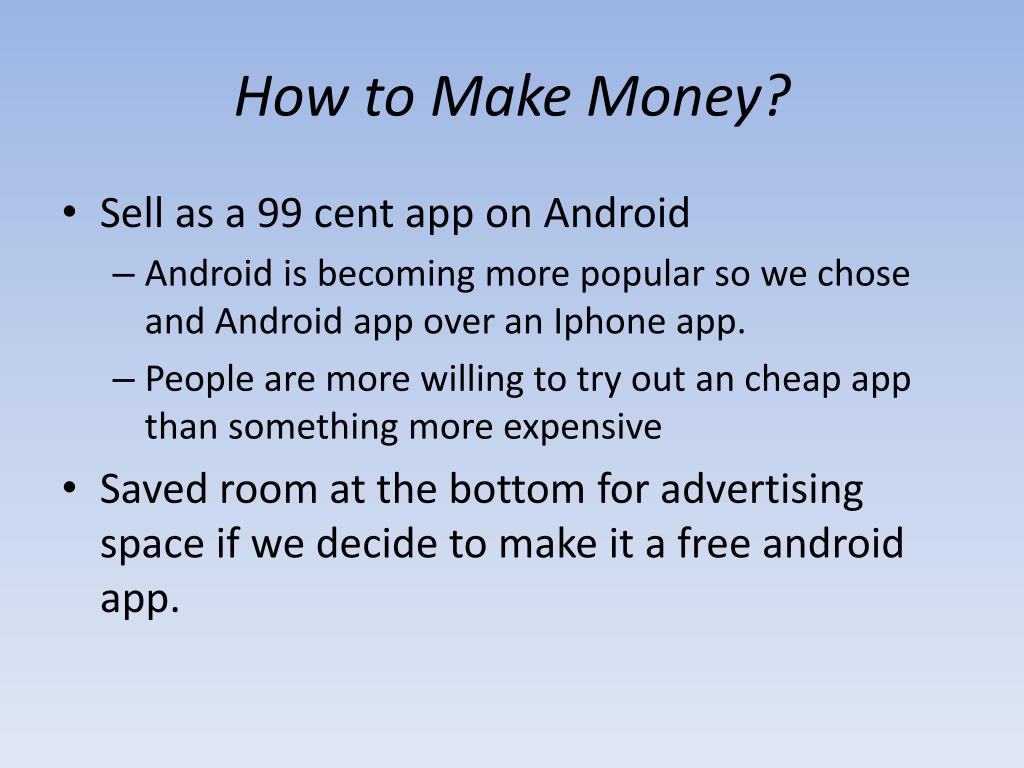 How to Make Money?

• Sell as a 99 cent app on Android
  – Android is becoming more popular so we chose and Android app over an Iphone app.
  – People are more willing to try out an cheap app than something more expensive
• Saved room at the bottom for advertising space if we decide to make it a free android app.